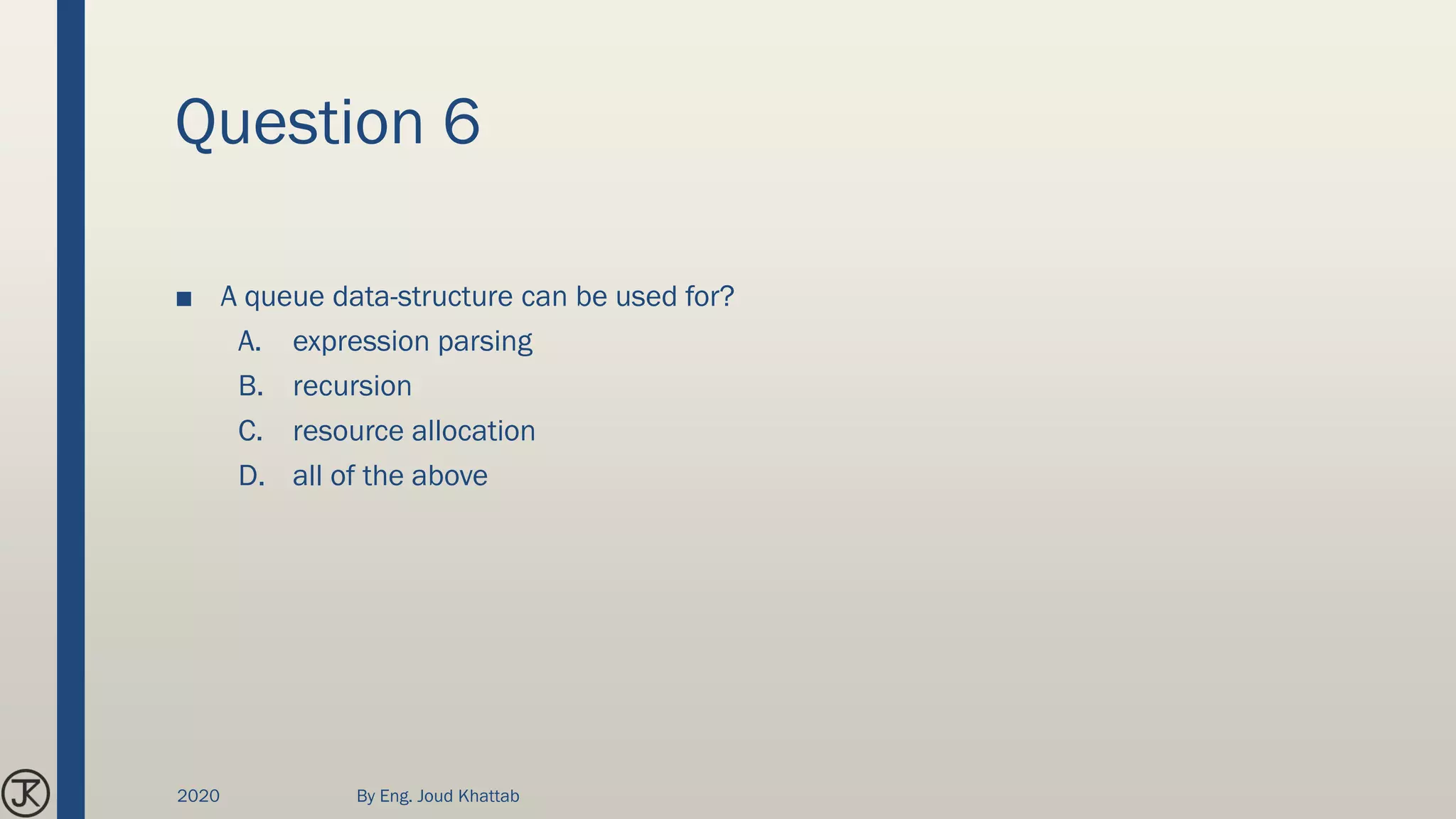 Question 6

■ A queue data-structure can be used for?

A. expression parsing
B. recursion
C. resource allocation
D. all of the above

JK

2020

By Eng. Joud Khattab